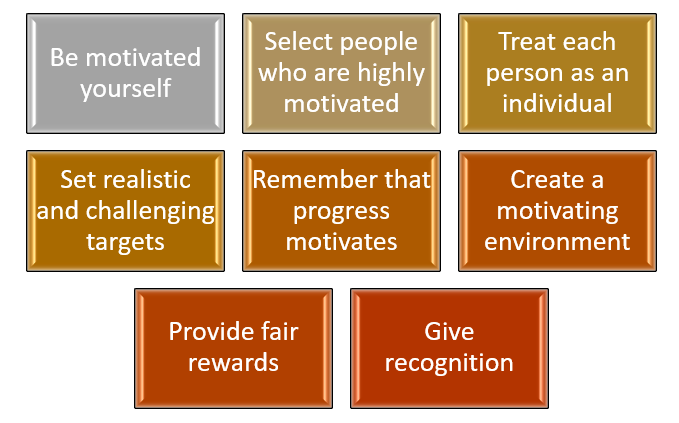 Be motivated yourself

Select people who are highly motivated

Treat each person as an individual

Set realistic and challenging targets

Remember that progress motivates

Create a motivating environment

Provide fair rewards

Give recognition